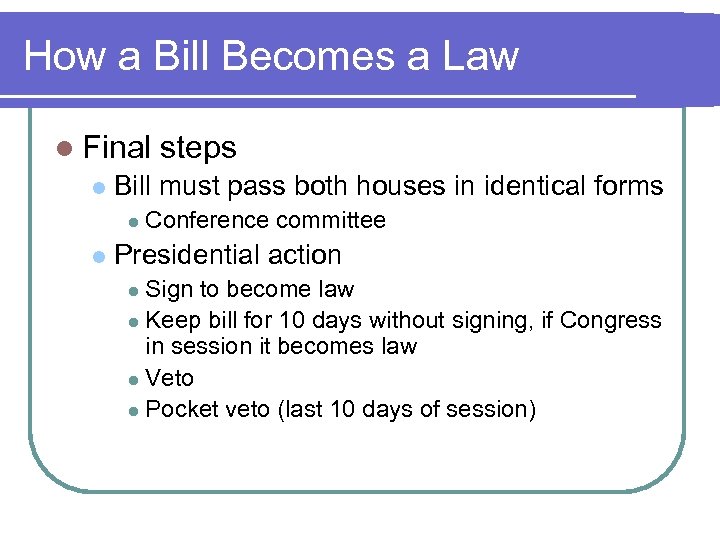 How a Bill Becomes a Law

- Final steps
  - Bill must pass both houses in identical forms
    - Conference committee
  - Presidential action
    - Sign to become law
    - Keep bill for 10 days without signing, if Congress in session it becomes law
    - Veto
    - Pocket veto (last 10 days of session)